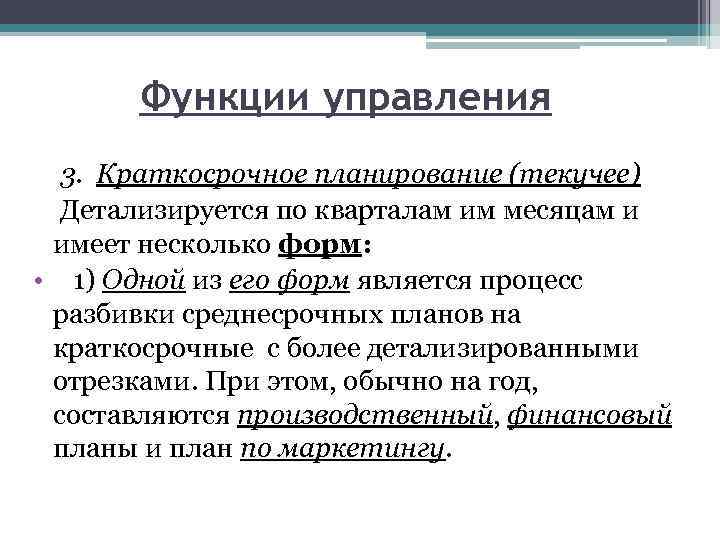 Функции управления

3. Краткосрочное планирование (текучее)

Детализируется по кварталам им месяцам и имеет несколько форм:

• 1) Одной из его форм является процесс разбивки среднесрочных планов на краткосрочные с более детализированными отрезками. При этом, обычно на год, составляются производственный, финансовый планы и план по маркетингу.